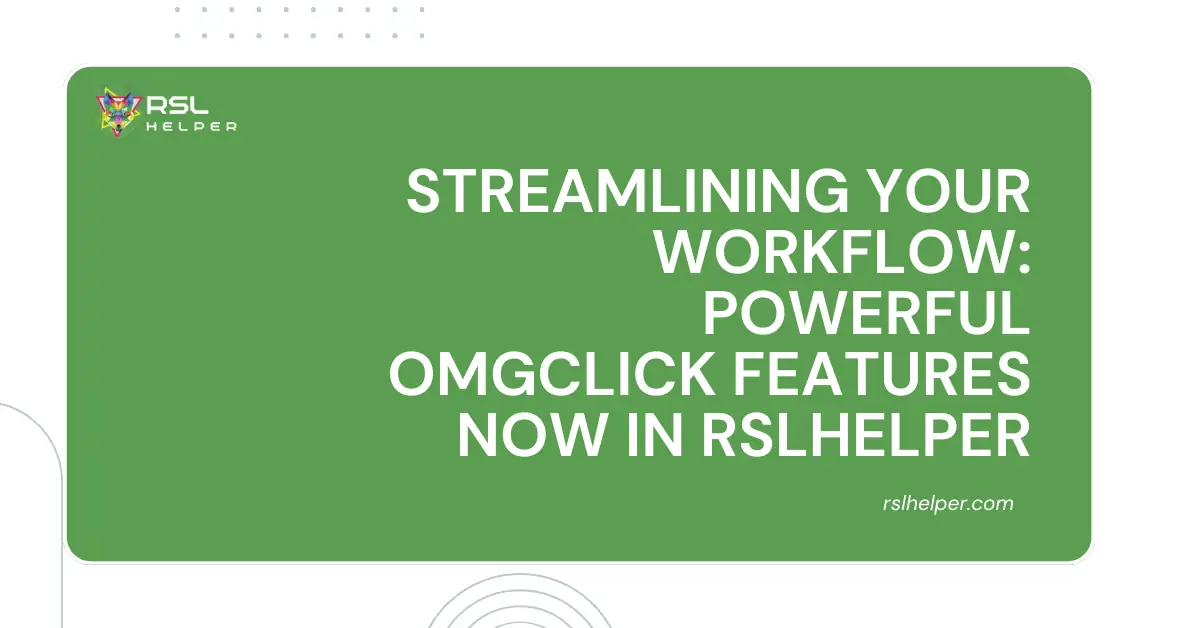 RSL HELPER

STREAMLINING YOUR WORKFLOW: POWERFUL OMGCLICK FEATURES NOW IN RSLHELPER

rslhelper.com